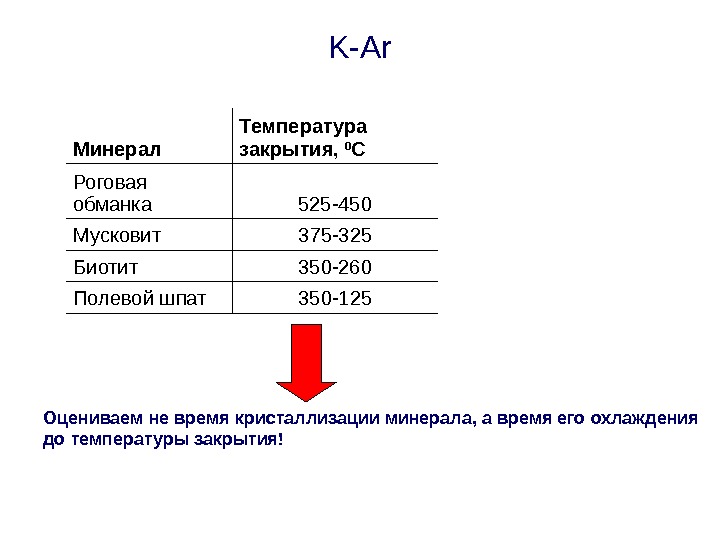 K-Ar

| Минерал | Температура закрытия, $^0C$ |
|---|---|
| Роговая обманка | 525-450 |
| Мусковит | 375-325 |
| Биотит | 350-260 |
| Полевой шпат | 350-125 |

Оцениваем не время кристаллизации минерала, а время его охлаждения до температуры закрытия!